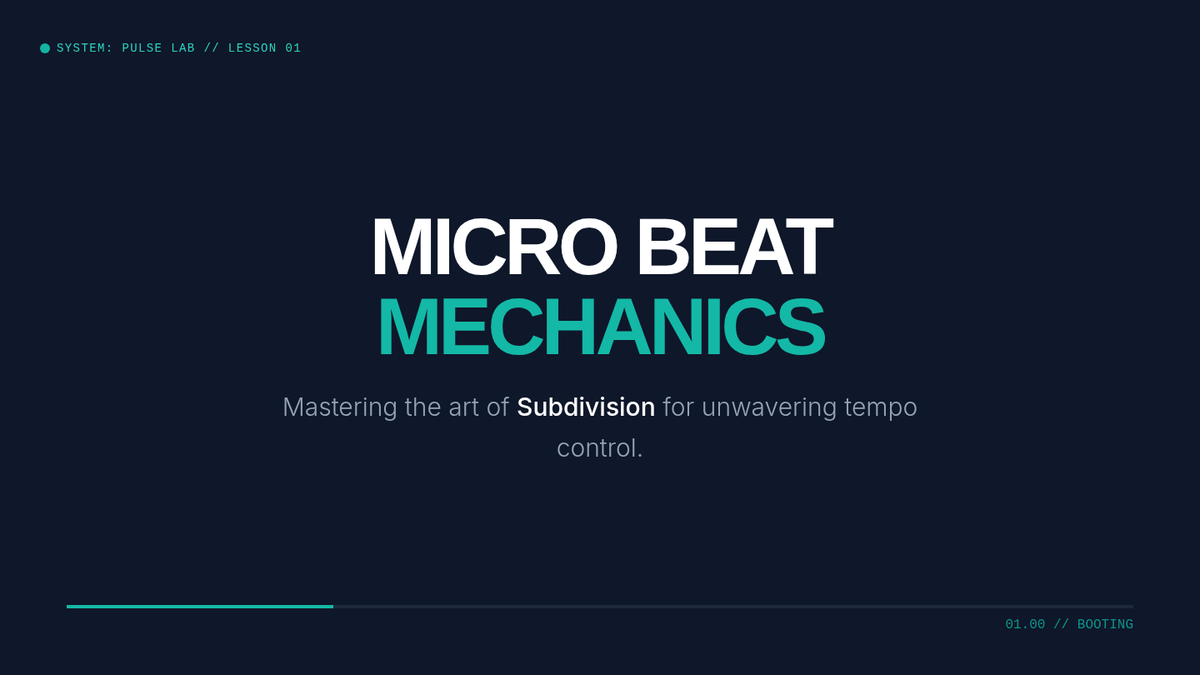 SYSTEM: PULSE LAB // LESSON 01

MICRO BEAT
MECHANICS

Mastering the art of Subdivision for unwavering tempo control.

01.00 // BOOTING